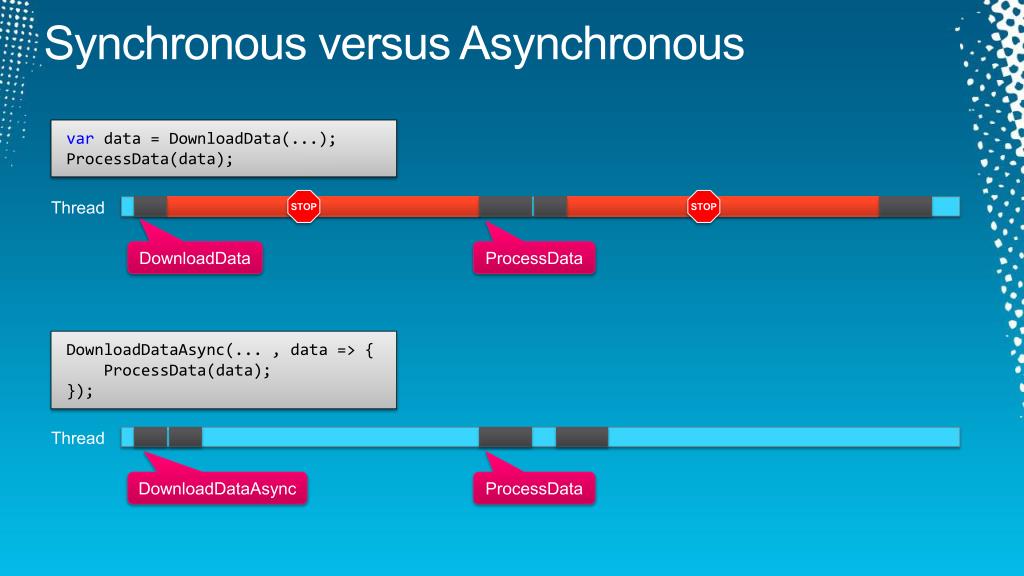 Synchronous versus Asynchronous

var data = DownloadData(...);
ProcessData(data);

Thread

STOP

STOP

DownloadData

ProcessData

DownloadDataAsync(... , data => {
    ProcessData(data);
});

Thread

DownloadDataAsync

ProcessData